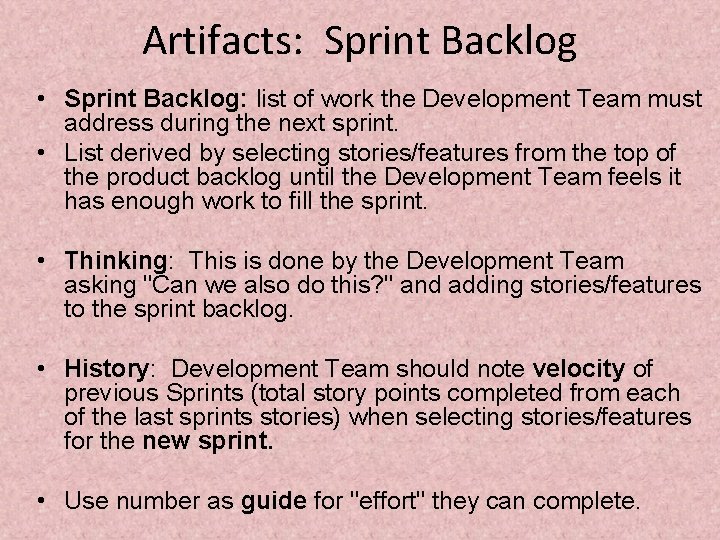 Artifacts: Sprint Backlog

• Sprint Backlog: list of work the Development Team must address during the next sprint.
• List derived by selecting stories/features from the top of the product backlog until the Development Team feels it has enough work to fill the sprint.

• Thinking: This is done by the Development Team asking "Can we also do this?" and adding stories/features to the sprint backlog.

• History: Development Team should note velocity of previous Sprints (total story points completed from each of the last sprints stories) when selecting stories/features for the new sprint.

• Use number as guide for "effort" they can complete.